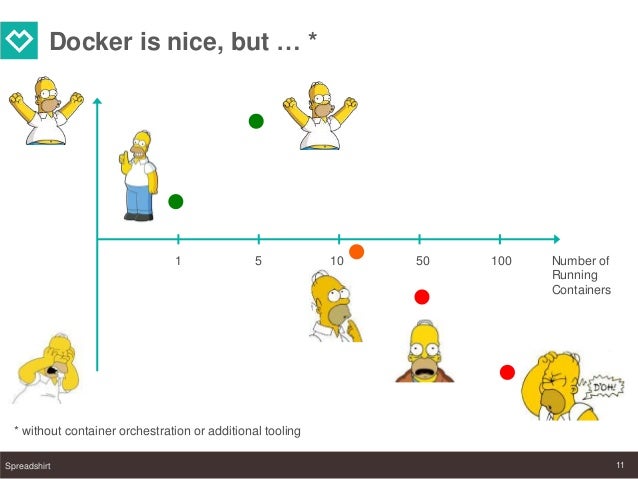 Docker is nice, but … *

1
5
10
50
100
Number of Running Containers

D'OH!

* without container orchestration or additional tooling

Spreadshirt

11